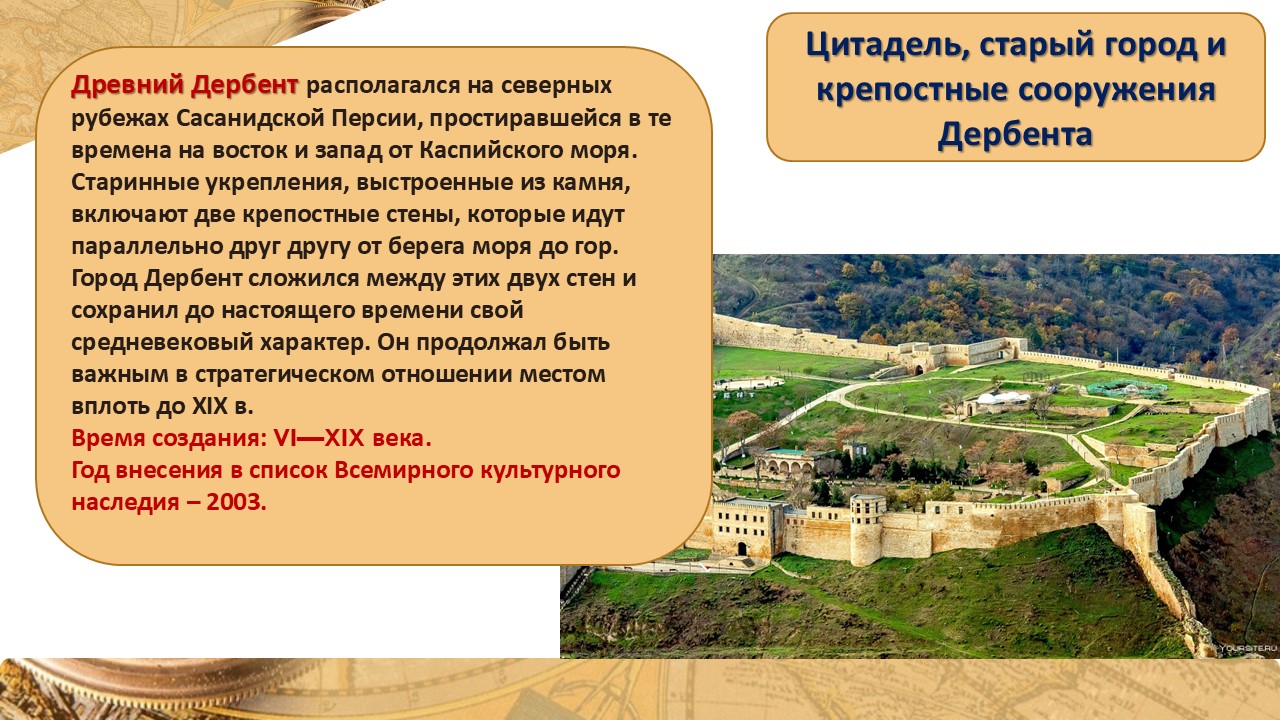 Цитадель, старый город и крепостные сооружения Дербента

Древний Дербент располагался на северных рубежах Сасанидской Персии, простиравшейся в те времена на восток и запад от Каспийского моря. Старинные укрепления, выстроенные из камня, включают две крепостные стены, которые идут параллельно друг другу от берега моря до гор. Город Дербент сложился между этих двух стен и сохранил до настоящего времени свой средневековый характер. Он продолжал быть важным в стратегическом отношении местом вплоть до XIX в.
Время создания: VI—XIX века.
Год внесения в список Всемирного культурного наследия – 2003.

YOURSITE.RU